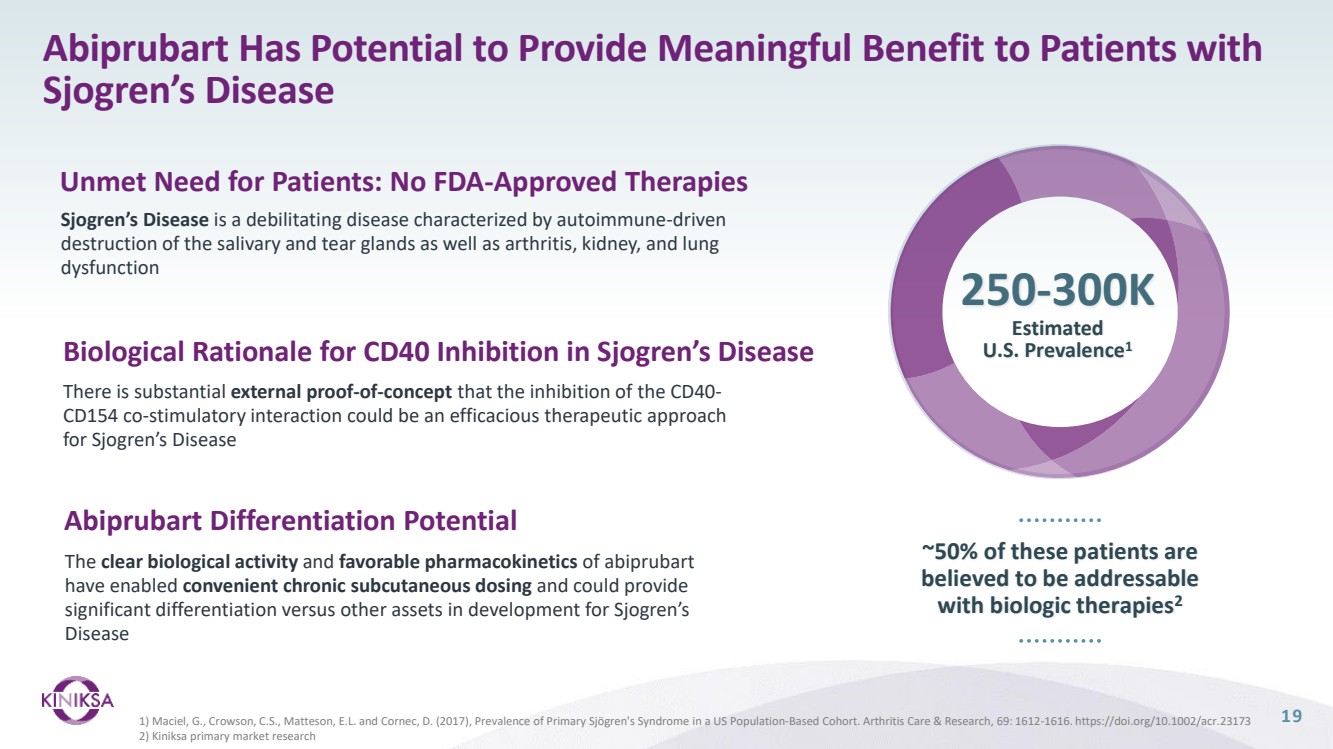 Abiprubart Has Potential to Provide Meaningful Benefit to Patients with Sjogren's Disease

Unmet Need for Patients: No FDA-Approved Therapies

Sjogren's Disease is a debilitating disease characterized by autoimmune-driven destruction of the salivary and tear glands as well as arthritis, kidney, and lung dysfunction

Biological Rationale for CD40 Inhibition in Sjogren's Disease

There is substantial external proof-of-concept that the inhibition of the CD40-CD154 co-stimulatory interaction could be an efficacious therapeutic approach for Sjogren's Disease

Abiprubart Differentiation Potential

The clear biological activity and favorable pharmacokinetics of abiprubart have enabled convenient chronic subcutaneous dosing and could provide significant differentiation versus other assets in development for Sjogren's Disease

250-300K
Estimated
U.S. Prevalence$^1$

~50% of these patients are believed to be addressable with biologic therapies$^2$

KINIKSA

1) Maciel, G., Crowson, C.S., Matteson, E.L. and Cornec, D. (2017), Prevalence of Primary Sjögren's Syndrome in a US Population-Based Cohort. Arthritis Care & Research, 69: 1612-1616. https://doi.org/10.1002/acr.23173
2) Kiniksa primary market research

19